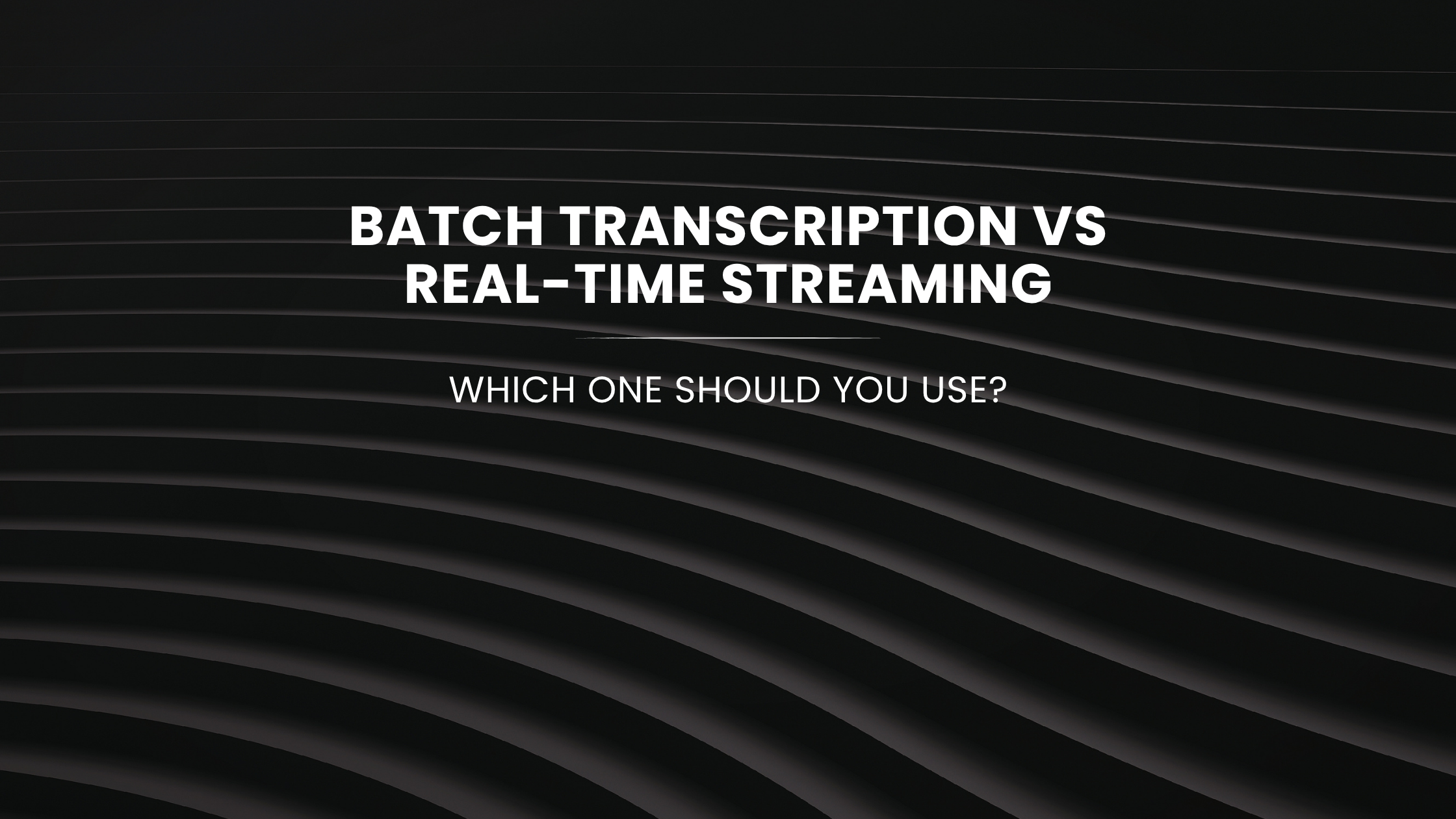 BATCH TRANSCRIPTION VS REAL-TIME STREAMING

WHICH ONE SHOULD YOU USE?